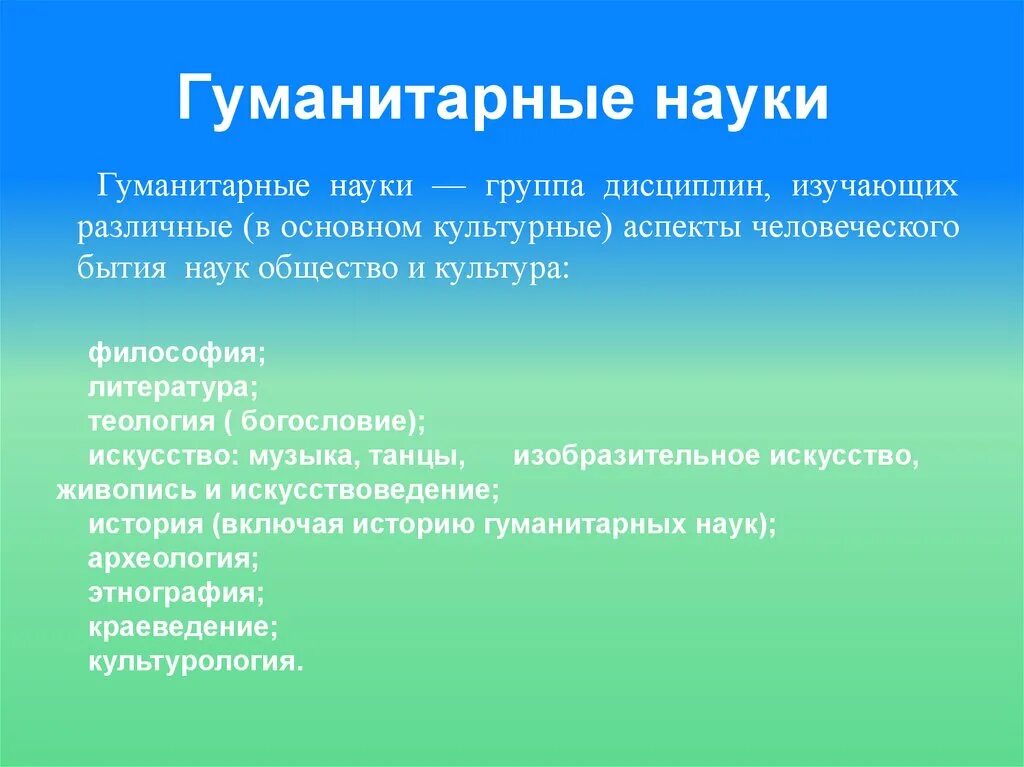 Гуманитарные науки

Гуманитарные науки — группа дисциплин, изучающих различные (в основном культурные) аспекты человеческого бытия наук общество и культура:

философия;
литература;
теология ( богословие);
искусство: музыка, танцы, изобразительное искусство, живопись и искусствоведение;
история (включая историю гуманитарных наук);
археология;
этнография;
краеведение;
культурология.